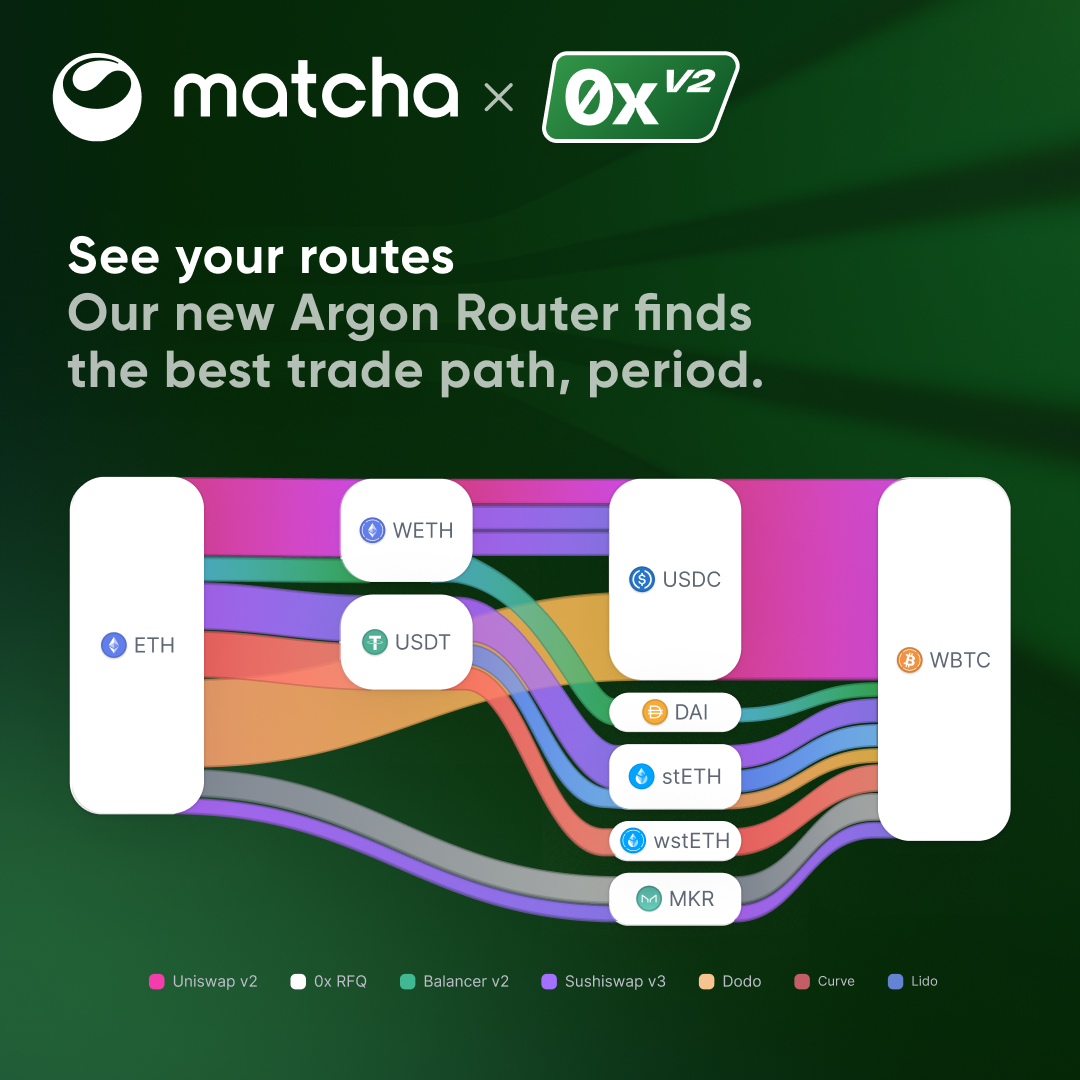 matcha × 0x V2

See your routes
Our new Argon Router finds the best trade path, period.

ETH
WETH
USDT
USDC
DAI
stETH
wstETH
MKR
WBTC

Uniswap v2
0x RFQ
Balancer v2
Sushiswap v3
Dodo
Curve
Lido